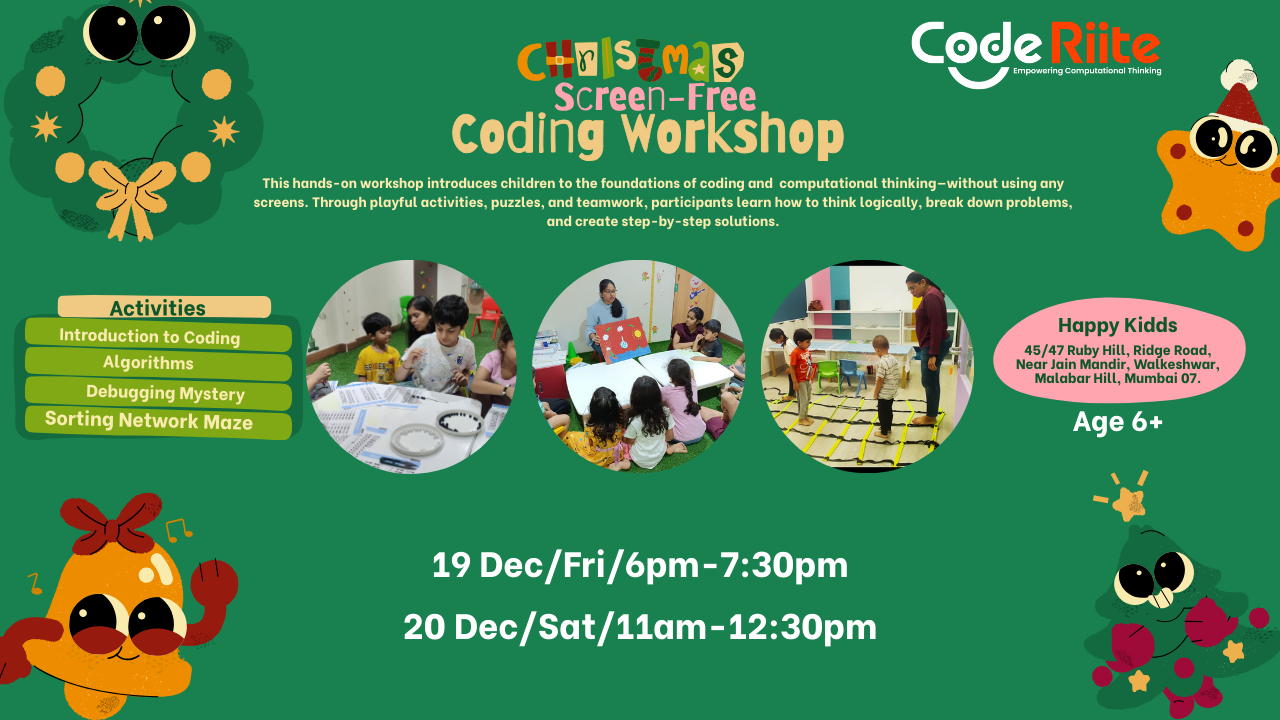 CHRISTMAS
Screen-Free
Coding Workshop

Code Riite
Empowering Computational Thinking

This hands-on workshop introduces children to the foundations of coding and computational thinking—without using any screens. Through playful activities, puzzles, and teamwork, participants learn how to think logically, break down problems, and create step-by-step solutions.

Activities
Introduction to Coding
Algorithms
Debugging Mystery
Sorting Network Maze

Happy Kidds
45/47 Ruby Hill, Ridge Road, Near Jain Mandir, Walkeshwar, Malabar Hill, Mumbai 07.

Age 6+

19 Dec/Fri/6pm-7:30pm
20 Dec/Sat/11am-12:30pm